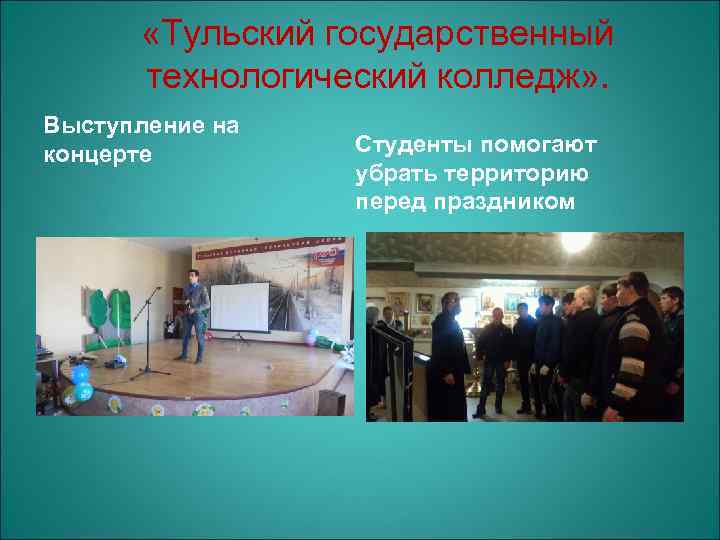 «Тульский государственный технологический колледж».

Выступление на концерте

Студенты помогают убрать территорию перед праздником